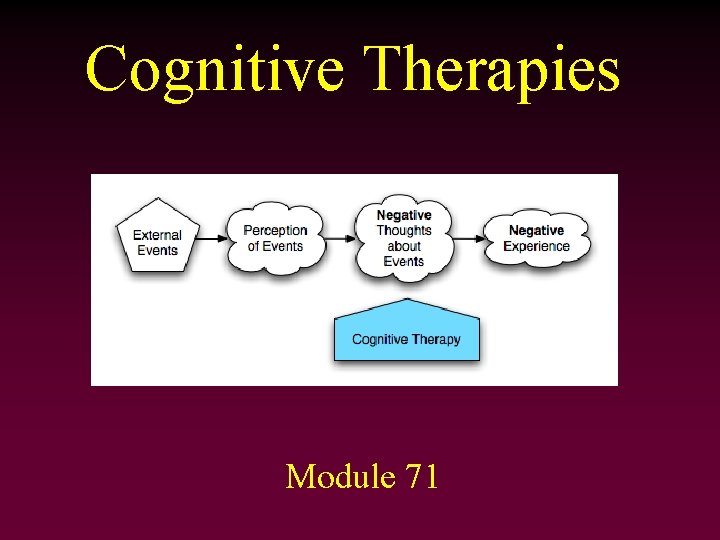 Cognitive Therapies

External Events

Perception of Events

Negative Thoughts about Events

Negative Experience

Cognitive Therapy

Module 71